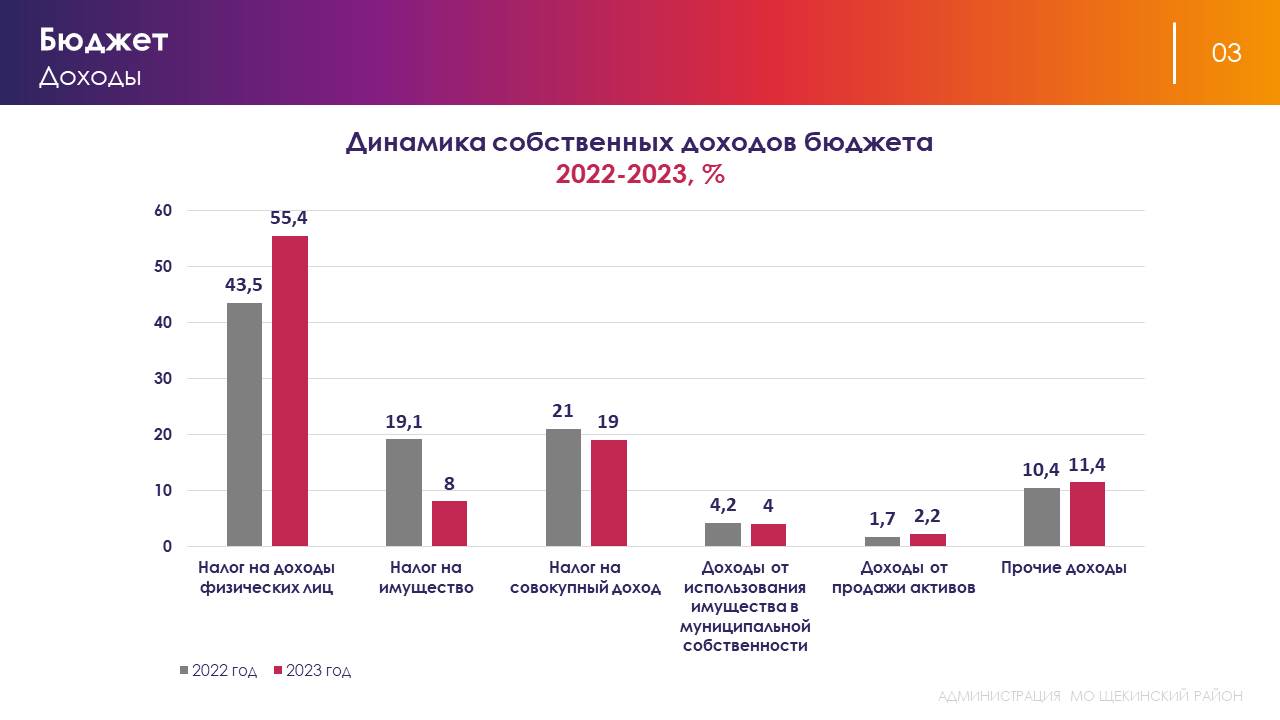 Бюджет
Доходы

03

Динамика собственных доходов бюджета
2022-2023, %

60
50
40
30
20
10
0

43,5
55,4
19,1
8
21
19
4,2
4
1,7
2,2
10,4
11,4

Налог на доходы физических лиц
Налог на имущество
Налог на совокупный доход
Доходы от использования имущества в муниципальной собственности
Доходы от продажи активов
Прочие доходы

2022 год
2023 год

АДМИНИСТРАЦИЯ МО ЩЕКИНСКИЙ РАЙОН